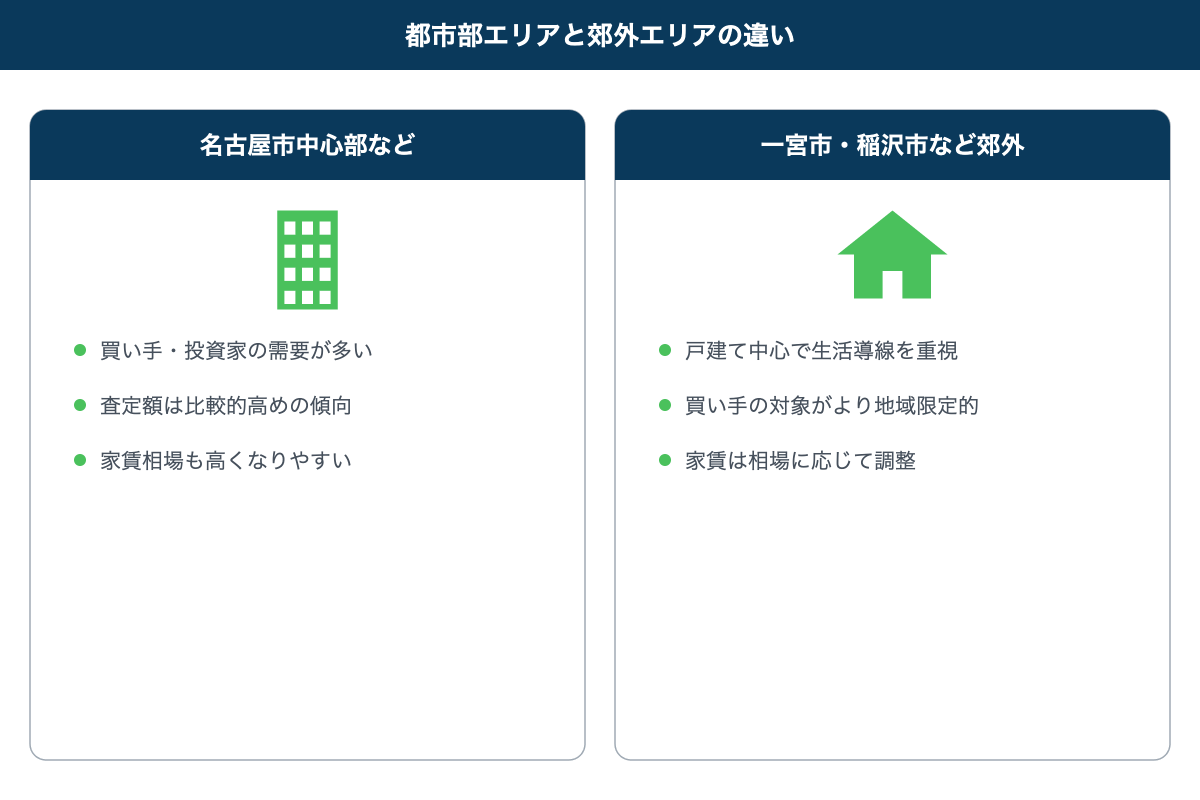 都市部エリアと郊外エリアの違い

名古屋市中心部など

- 買い手・投資家の需要が多い
- 査定額は比較的高めの傾向
- 家賃相場も高くなりやすい

一宮市・稲沢市など郊外

- 戸建て中心で生活導線を重視
- 買い手の対象がより地域限定的
- 家賃は相場に応じて調整